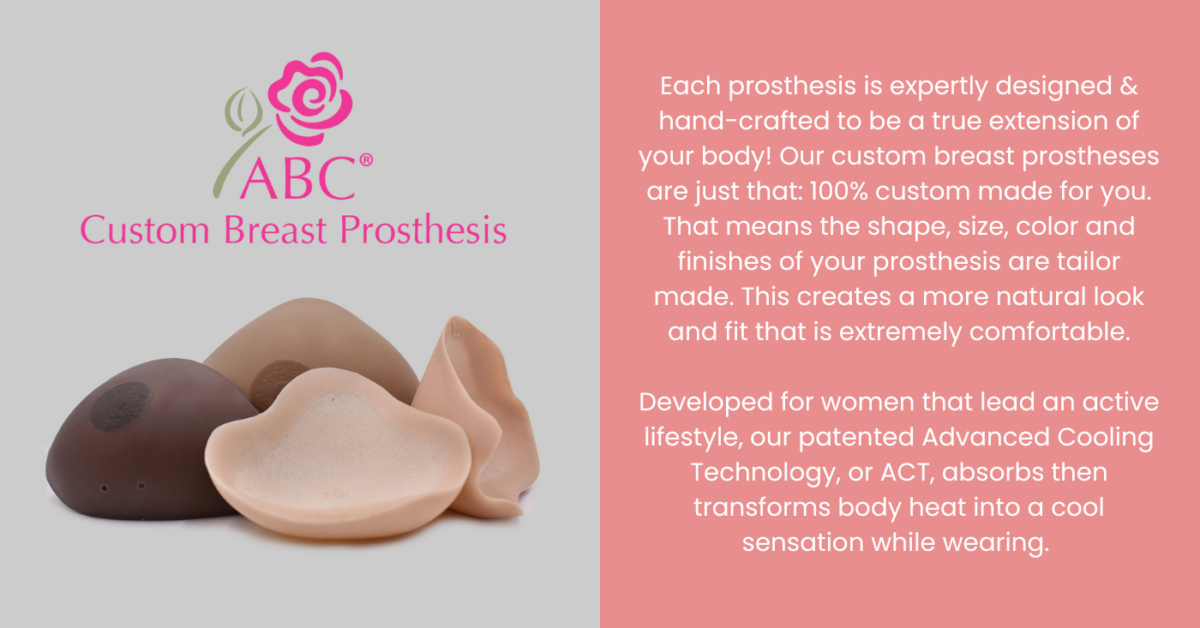 ABC®
Custom Breast Prosthesis

Each prosthesis is expertly designed & hand-crafted to be a true extension of your body! Our custom breast prostheses are just that: 100% custom made for you. That means the shape, size, color and finishes of your prosthesis are tailor made. This creates a more natural look and fit that is extremely comfortable.

Developed for women that lead an active lifestyle, our patented Advanced Cooling Technology, or ACT, absorbs then transforms body heat into a cool sensation while wearing.